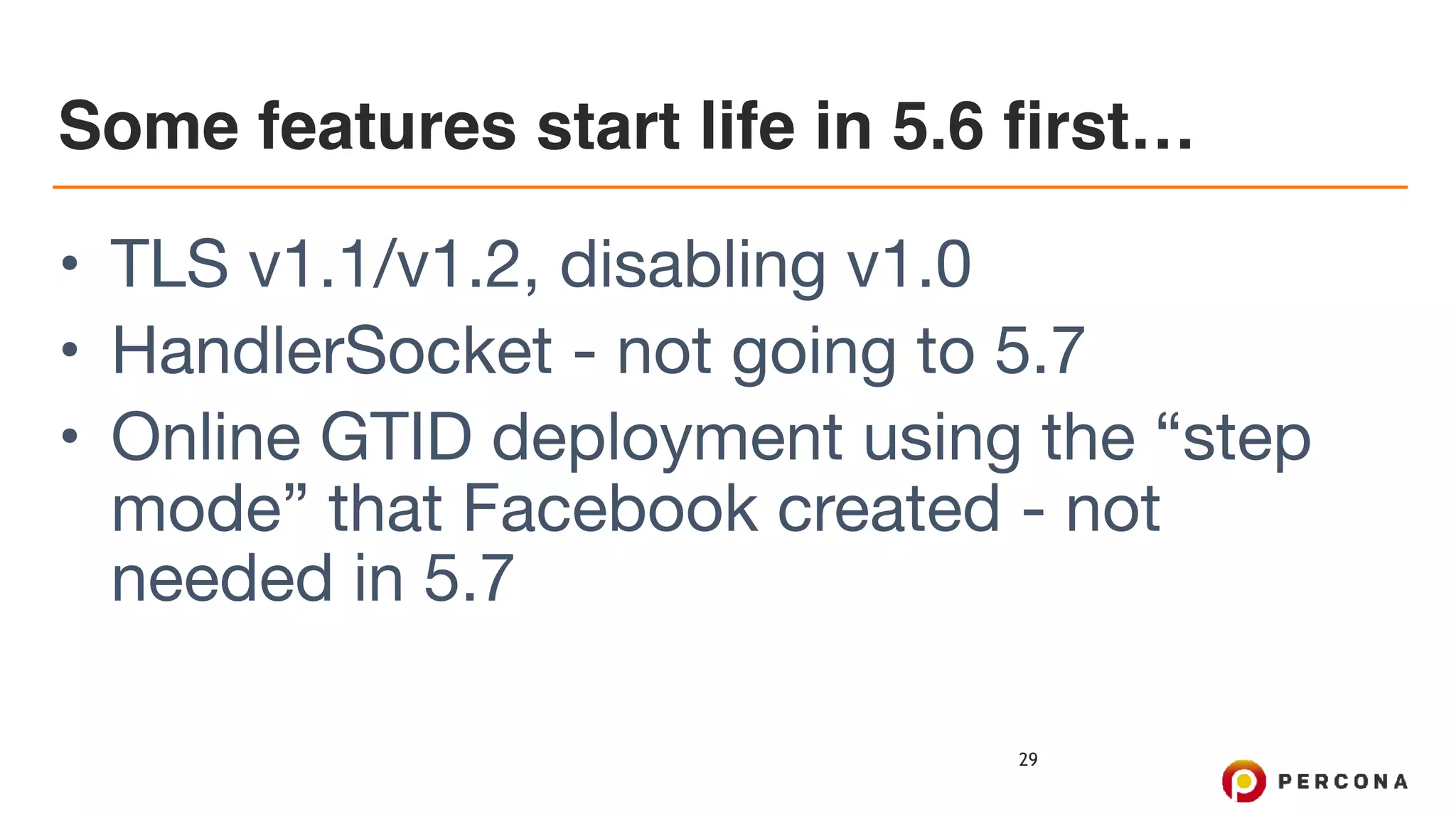 Some features start life in 5.6 first…

• TLS v1.1/v1.2, disabling v1.0
• HandlerSocket - not going to 5.7
• Online GTID deployment using the “step mode” that Facebook created - not needed in 5.7

29

PERCONA